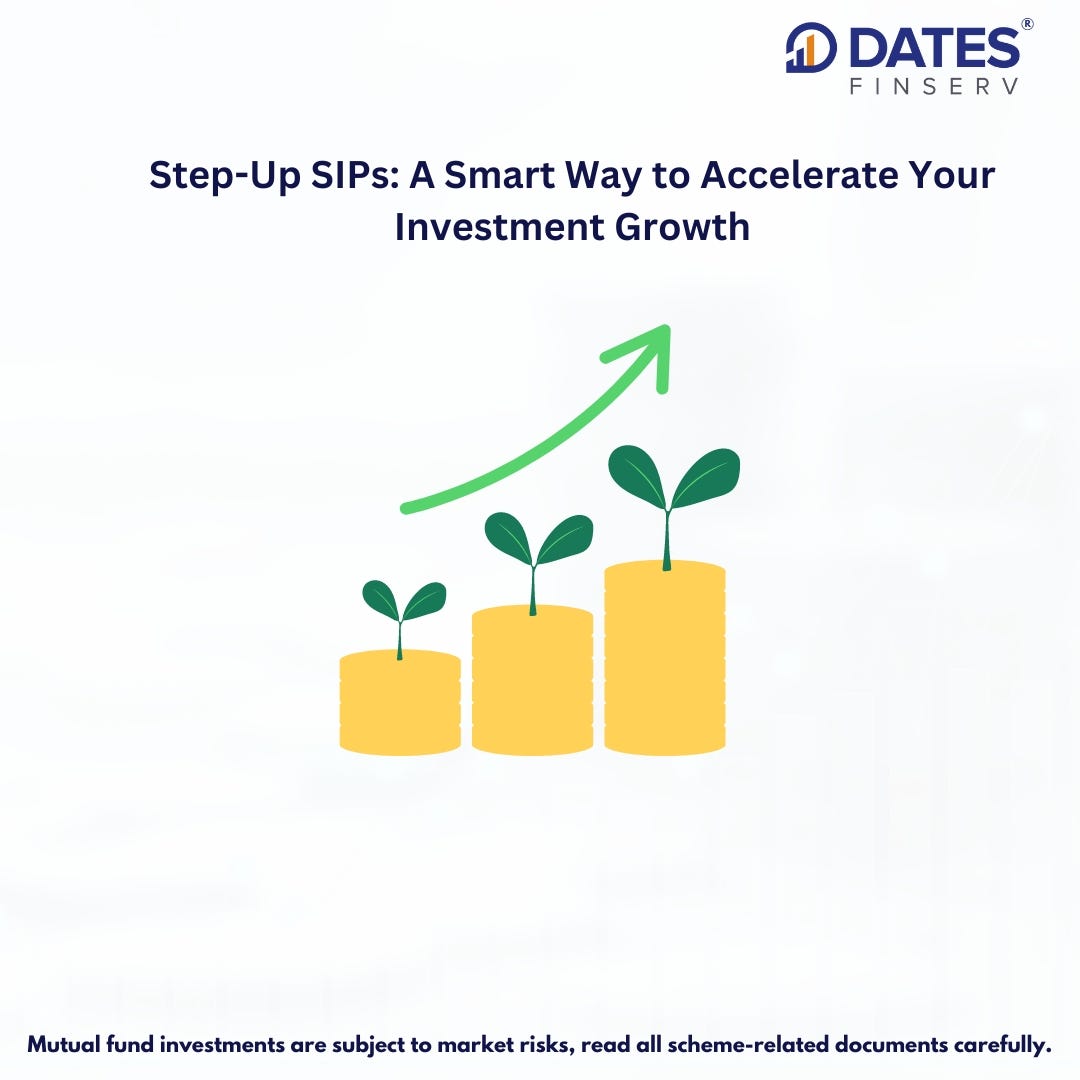 DATES®
FINSERV

Step-Up SIPs: A Smart Way to Accelerate Your Investment Growth

Mutual fund investments are subject to market risks, read all scheme-related documents carefully.